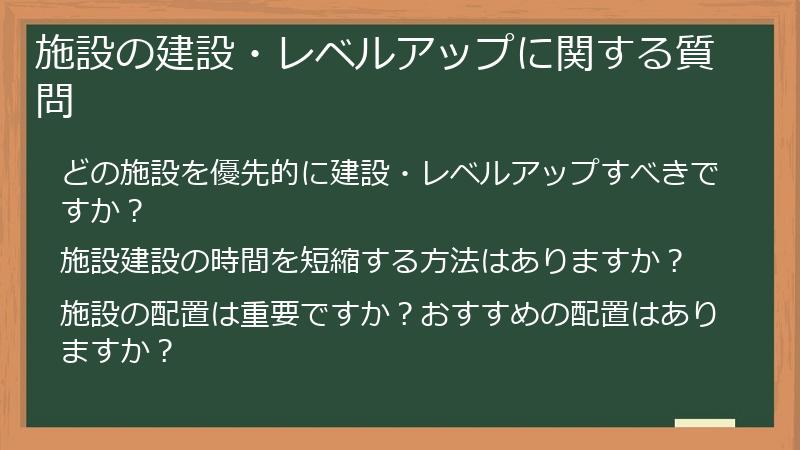 施設の建設・レベルアップに関する質問

どの施設を優先的に建設・レベルアップすべきですか？

施設建設の時間を短縮する方法はありますか？

施設の配置は重要ですか？おすすめの配置はありますか？